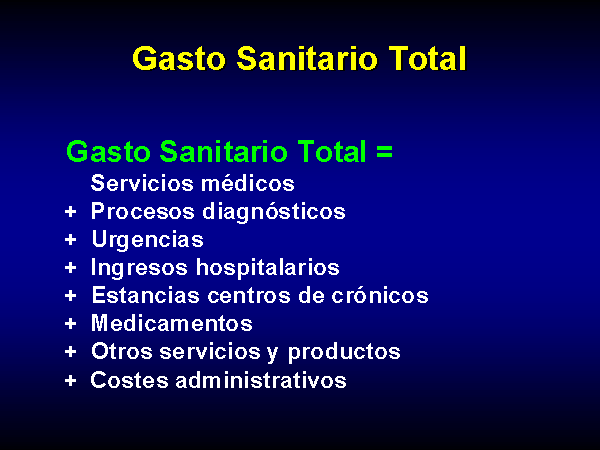 Gasto Sanitario Total

Gasto Sanitario Total =
Servicios médicos
+ Procesos diagnósticos
+ Urgencias
+ Ingresos hospitalarios
+ Estancias centros de crónicos
+ Medicamentos
+ Otros servicios y productos
+ Costes administrativos